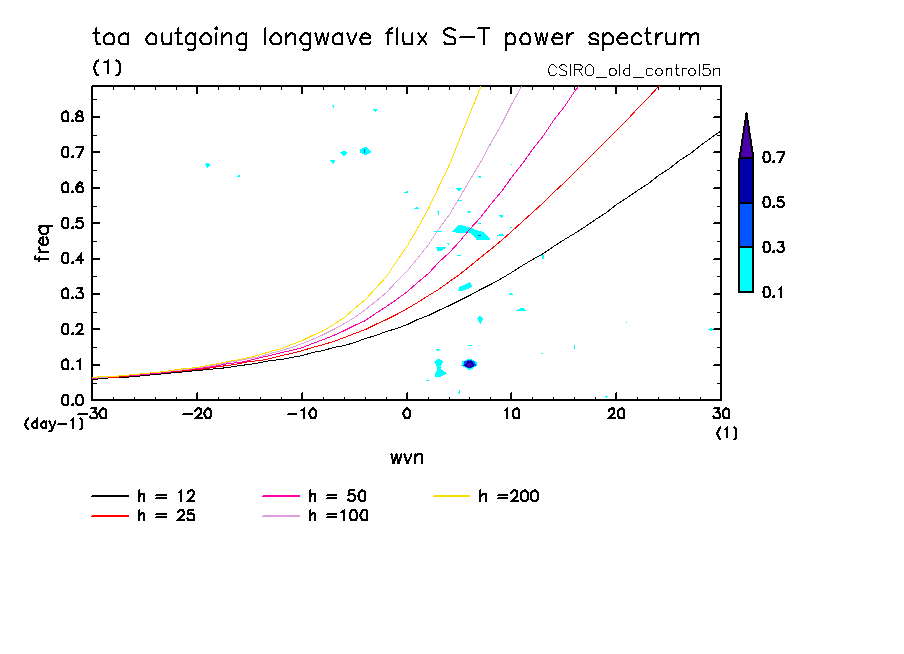 toa outgoing longwave flux S-T power spectrum
(1)
CSIRO_old_control5n

freq
0.8
0.7
0.6
0.5
0.4
0.3
0.2
0.1
0.0
(day-1)
-30
-20
-10
0
10
20
30
(1)

wvn

0.7
0.5
0.3
0.1

h = 12
h = 25
h = 50
h =100
h =200